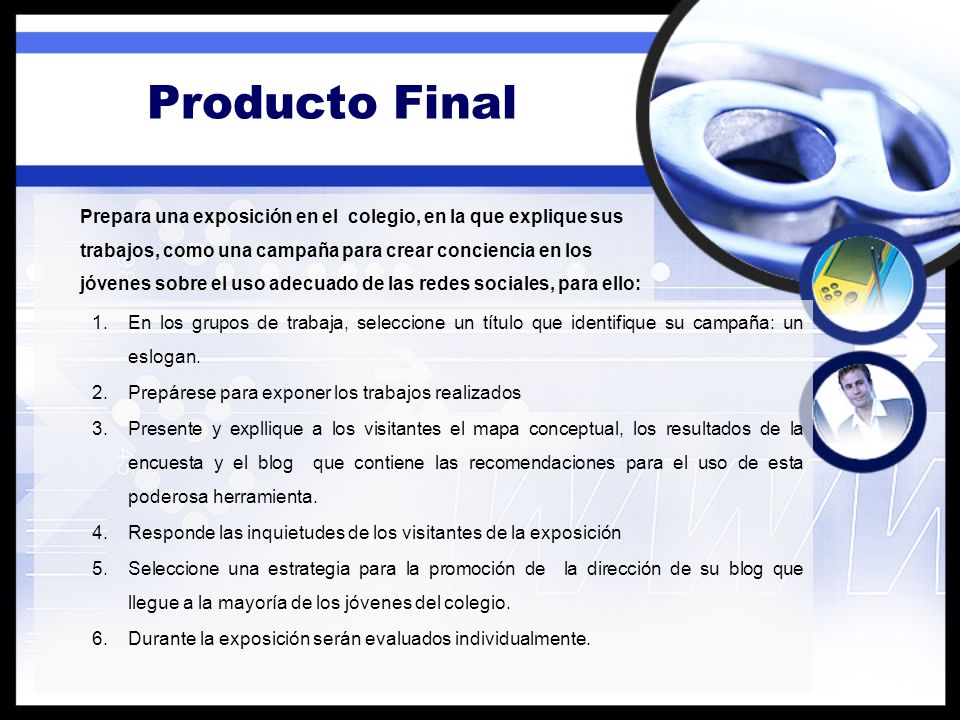 Producto Final

Prepara una exposición en el colegio, en la que explique sus trabajos, como una campaña para crear conciencia en los jóvenes sobre el uso adecuado de las redes sociales, para ello:

1. En los grupos de trabaja, seleccione un título que identifique su campaña: un eslogan.
2. Prepárese para exponer los trabajos realizados
3. Presente y expllique a los visitantes el mapa conceptual, los resultados de la encuesta y el blog que contiene las recomendaciones para el uso de esta poderosa herramienta.
4. Responde las inquietudes de los visitantes de la exposición
5. Seleccione una estrategia para la promoción de la dirección de su blog que llegue a la mayoría de los jóvenes del colegio.
6. Durante la exposición serán evaluados individualmente.